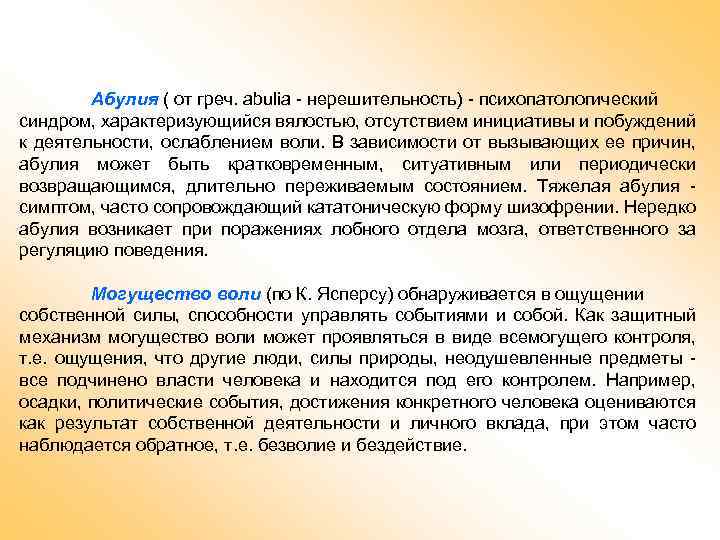 Абулия ( от греч. abulia - нерешительность) - психопатологический синдром, характеризующийся вялостью, отсутствием инициативы и побуждений к деятельности, ослаблением воли. В зависимости от вызывающих ее причин, абулия может быть кратковременным, ситуативным или периодически возвращающимся, длительно переживаемым состоянием. Тяжелая абулия - симптом, часто сопровождающий кататоническую форму шизофрении. Нередко абулия возникает при поражениях лобного отдела мозга, ответственного за регуляцию поведения.

Могущество воли (по К. Ясперсу) обнаруживается в ощущении собственной силы, способности управлять событиями и собой. Как защитный механизм могущество воли может проявляться в виде всемогущего контроля, т.е. ощущения, что другие люди, силы природы, неодушевленные предметы - все подчинено власти человека и находится под его контролем. Например, осадки, политические события, достижения конкретного человека оцениваются как результат собственной деятельности и личного вклада, при этом часто наблюдается обратное, т.е. безволие и бездействие.